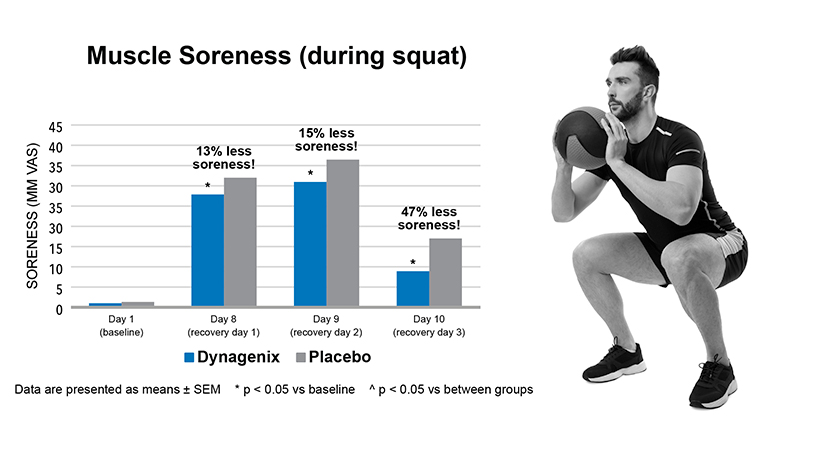 Muscle Soreness (during squat)

SORENESS (MM VAS)

45
40
35
30
25
20
15
10
5
0

13% less soreness!

15% less soreness!

47% less soreness!

*
*
*

Day 1 (baseline)
Day 8 (recovery day 1)
Day 9 (recovery day 2)
Day 10 (recovery day 3)

Dynagenix Placebo

Data are presented as means ± SEM * p < 0.05 vs baseline ^ p < 0.05 vs between groups